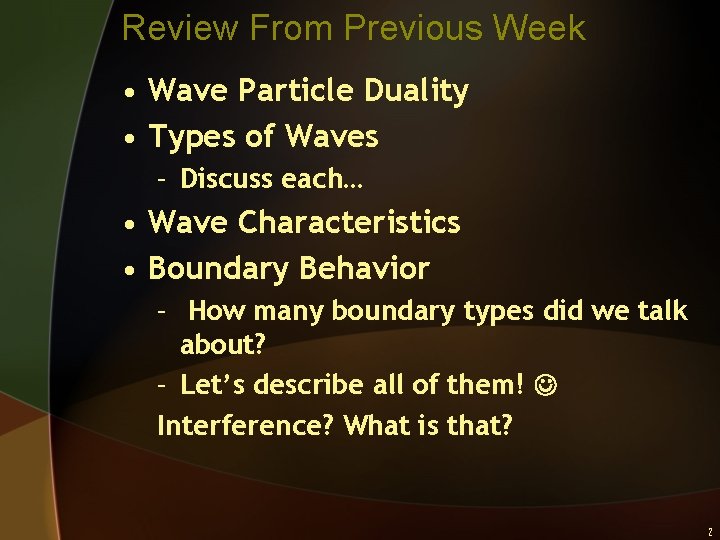 Review From Previous Week

• Wave Particle Duality
• Types of Waves
– Discuss each…
• Wave Characteristics
• Boundary Behavior
– How many boundary types did we talk about?
– Let's describe all of them! ☺
Interference? What is that?

2